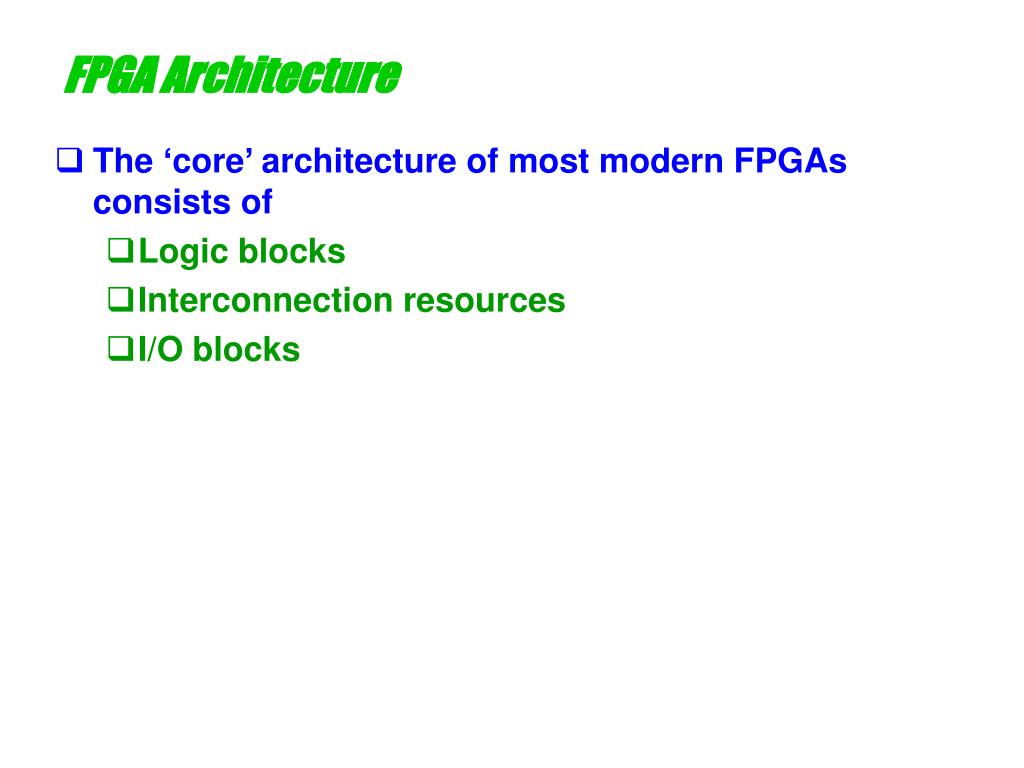 FPGA Architecture

❑ The ‘core’ architecture of most modern FPGAs consists of

❑ Logic blocks

❑ Interconnection resources

❑ I/O blocks